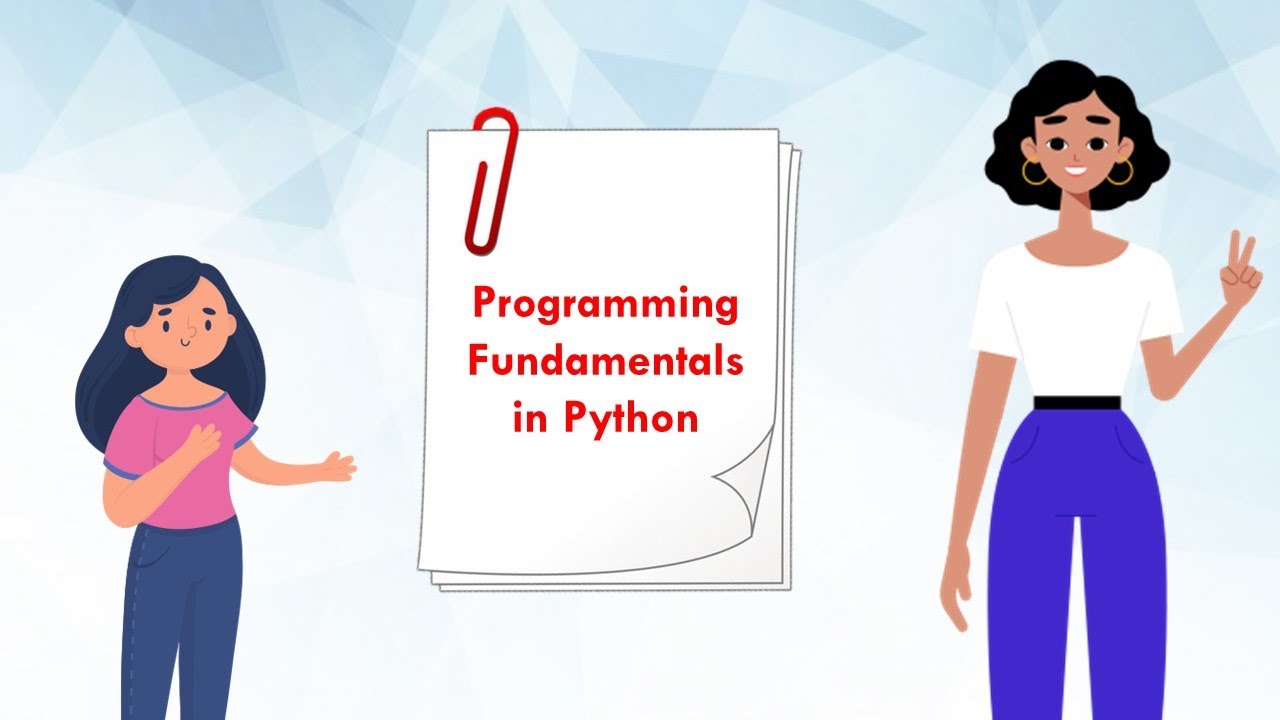 Programming Fundamentals in Python